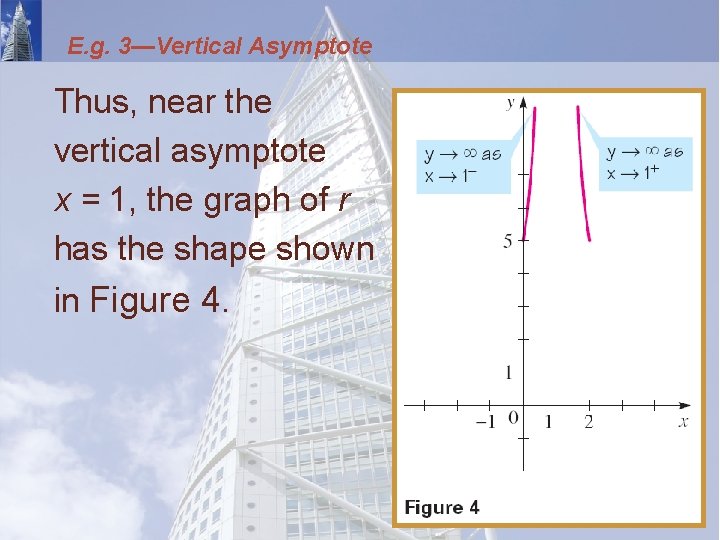 E.g. 3—Vertical Asymptote

Thus, near the vertical asymptote $x = 1$, the graph of $r$ has the shape shown in Figure 4.

$y$

$y \to \infty$ as $x \to 1^-$

$y \to \infty$ as $x \to 1^+$

5

1

$-1$ 0 1 2 $x$

Figure 4